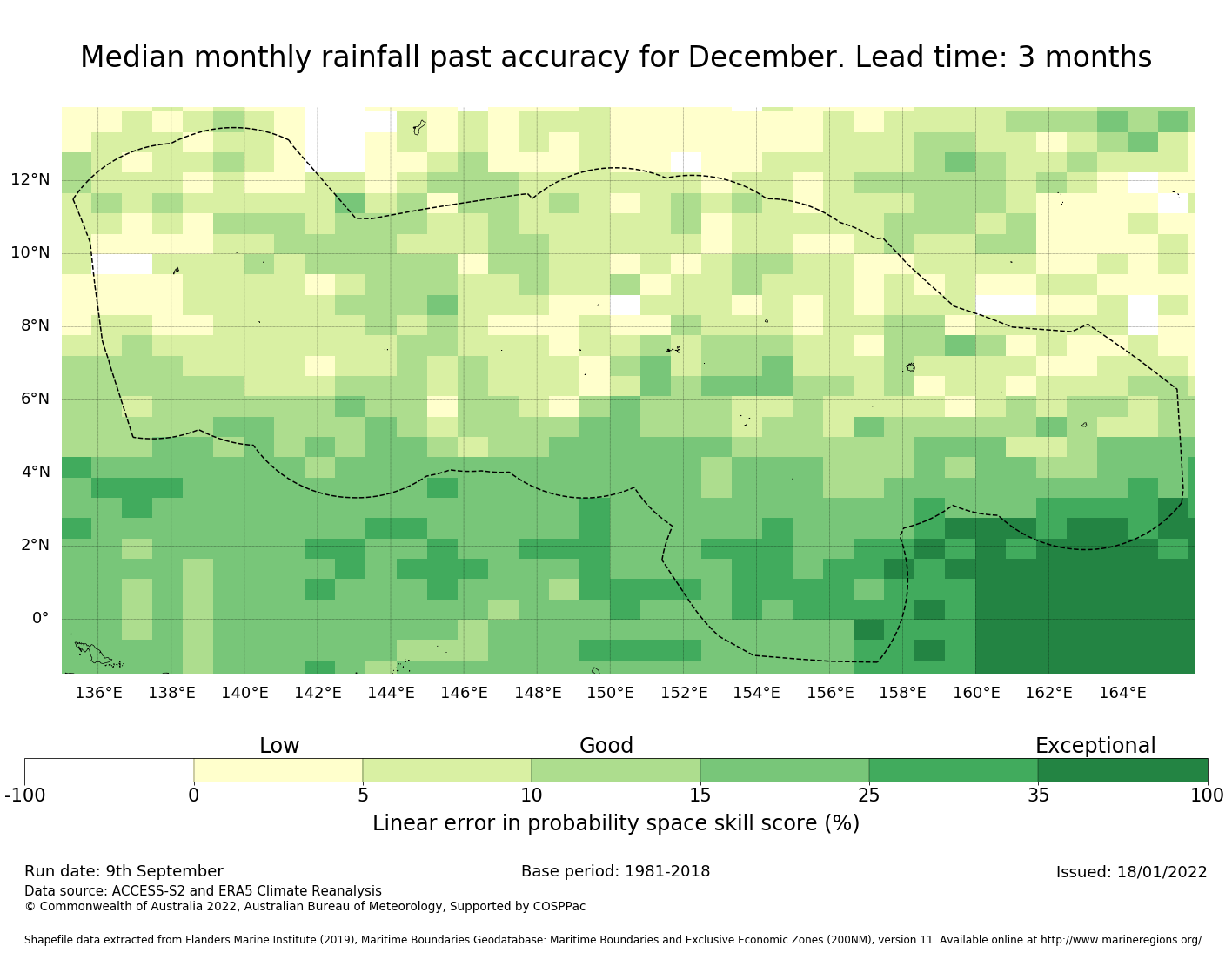 Median monthly rainfall past accuracy for December. Lead time: 3 months

12°N
10°N
8°N
6°N
4°N
2°N
0°

136°E 138°E 140°E 142°E 144°E 146°E 148°E 150°E 152°E 154°E 156°E 158°E 160°E 162°E 164°E

Low Good Exceptional

-100 0 5 10 15 25 35 100

Linear error in probability space skill score (%)

Run date: 9th September
Base period: 1981-2018
Issued: 18/01/2022
Data source: ACCESS-S2 and ERA5 Climate Reanalysis
© Commonwealth of Australia 2022, Australian Bureau of Meteorology, Supported by COSPPac

Shapefile data extracted from Flanders Marine Institute (2019), Maritime Boundaries Geodatabase: Maritime Boundaries and Exclusive Economic Zones (200NM), version 11. Available online at http://www.marineregions.org/.